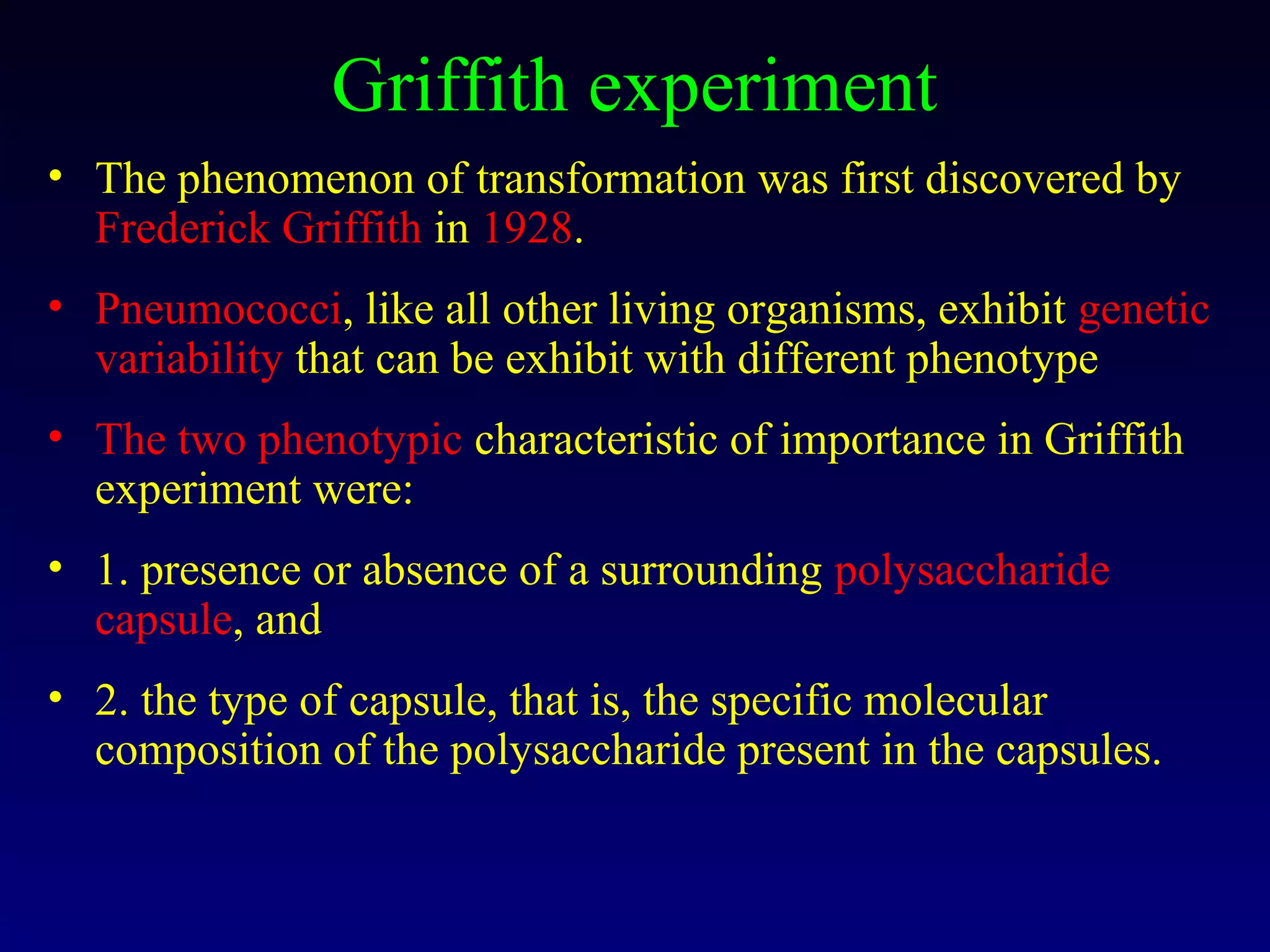 Griffith experiment

• The phenomenon of transformation was first discovered by Frederick Griffith in 1928.

• Pneumococci, like all other living organisms, exhibit genetic variability that can be exhibit with different phenotype

• The two phenotypic characteristic of importance in Griffith experiment were:

• 1. presence or absence of a surrounding polysaccharide capsule, and

• 2. the type of capsule, that is, the specific molecular composition of the polysaccharide present in the capsules.